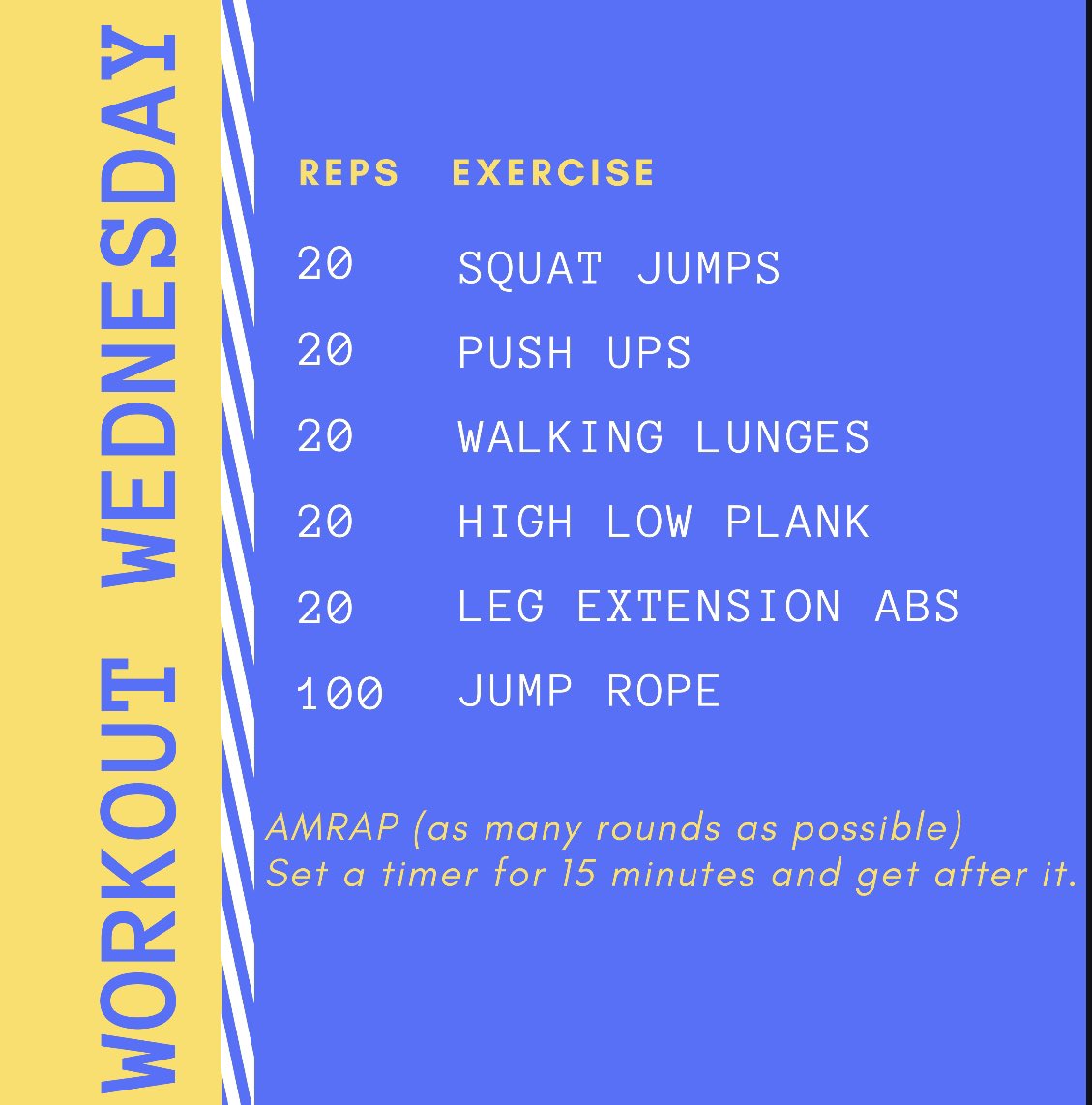 WORKOUT WEDNESDAY

| REPS | EXERCISE |
|---|---|
| 20 | SQUAT JUMPS |
| 20 | PUSH UPS |
| 20 | WALKING LUNGES |
| 20 | HIGH LOW PLANK |
| 20 | LEG EXTENSION ABS |
| 100 | JUMP ROPE |

AMRAP (as many rounds as possible)
Set a timer for 15 minutes and get after it.